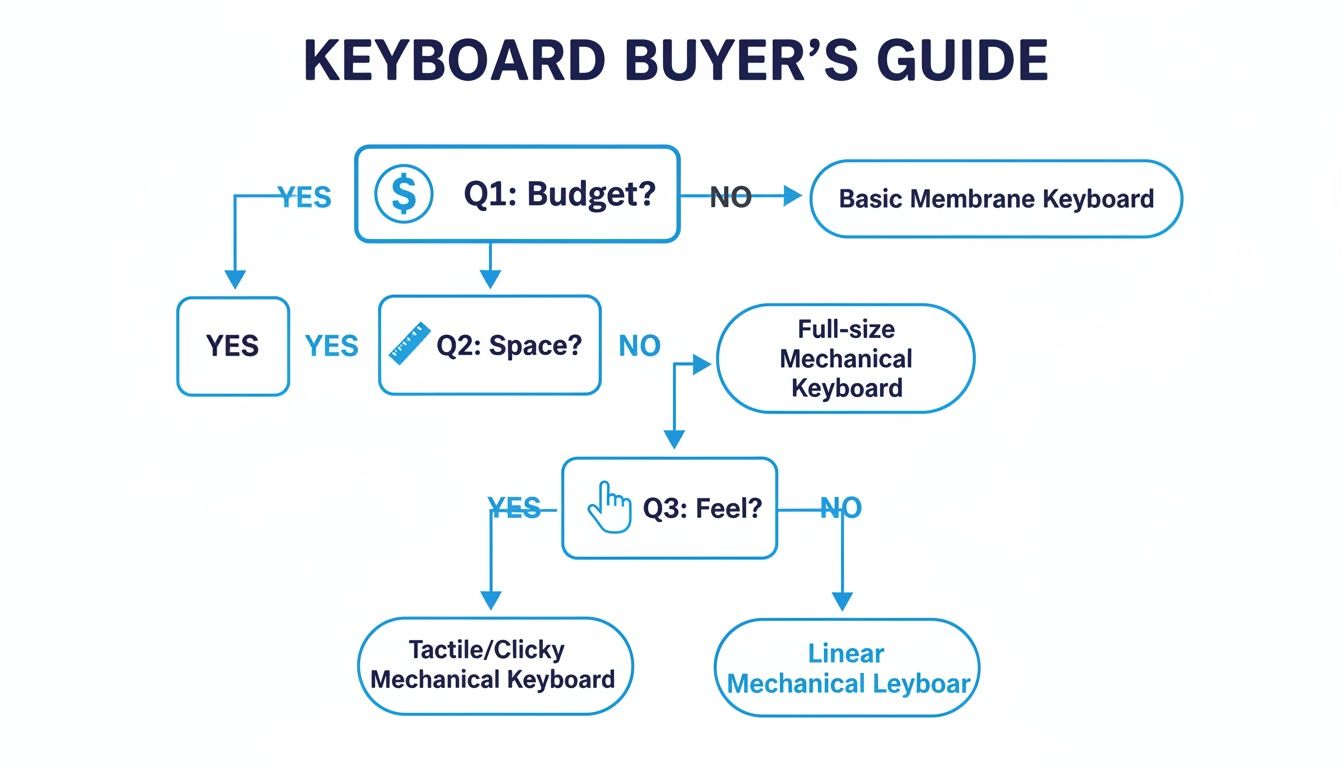 KEYBOARD BUYER'S GUIDE

YES

Q1: Budget?

NO

Basic Membrane Keyboard

YES

YES

Q2: Space?

NO

Full-size Mechanical Keyboard

YES

Q3: Feel?

NO

Tactile/Clicky Mechanical Keyboard

Linear Mechanical Leyboar